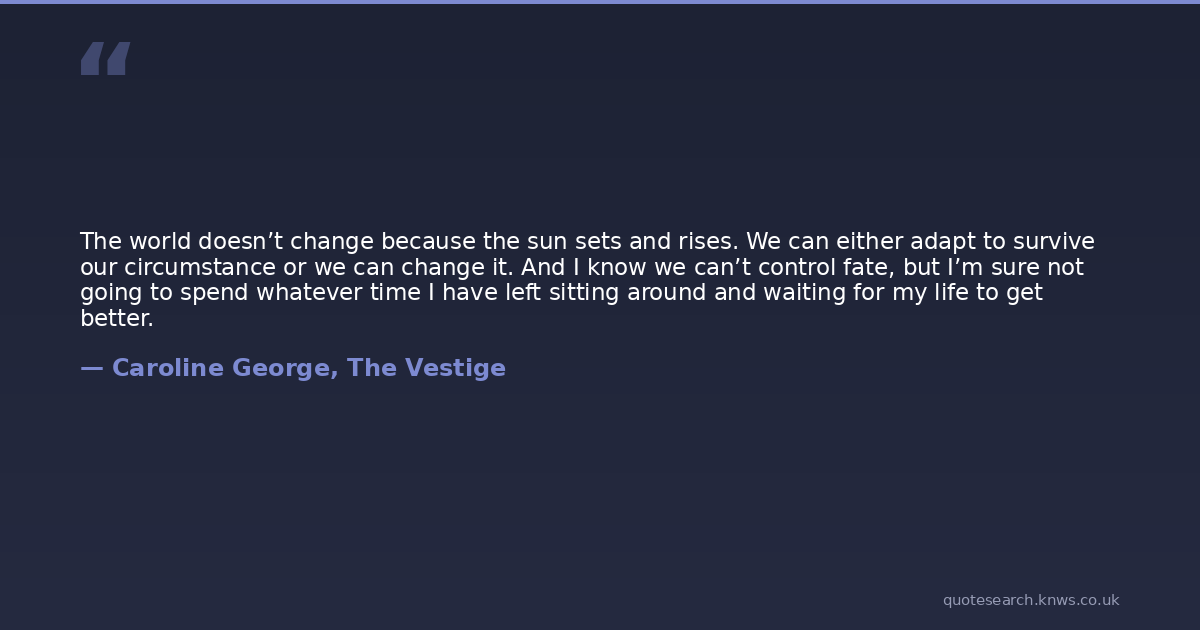 “

The world doesn’t change because the sun sets and rises. We can either adapt to survive our circumstance or we can change it. And I know we can’t control fate, but I’m sure not going to spend whatever time I have left sitting around and waiting for my life to get better.

— Caroline George, The Vestige

quotesearch.knws.co.uk